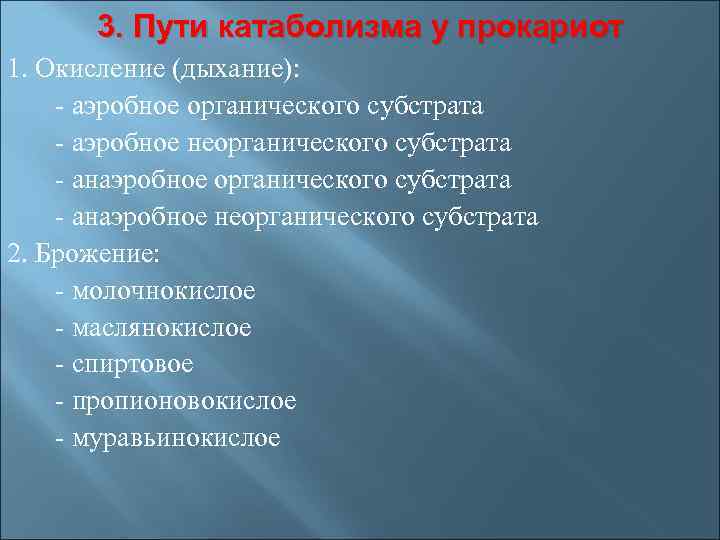 3. Пути катаболизма у прокариот

1. Окисление (дыхание):
- аэробное органического субстрата
- аэробное неорганического субстрата
- анаэробное органического субстрата
- анаэробное неорганического субстрата

2. Брожение:
- молочнокислое
- маслянокислое
- спиртовое
- пропионовокислое
- муравьинокислое